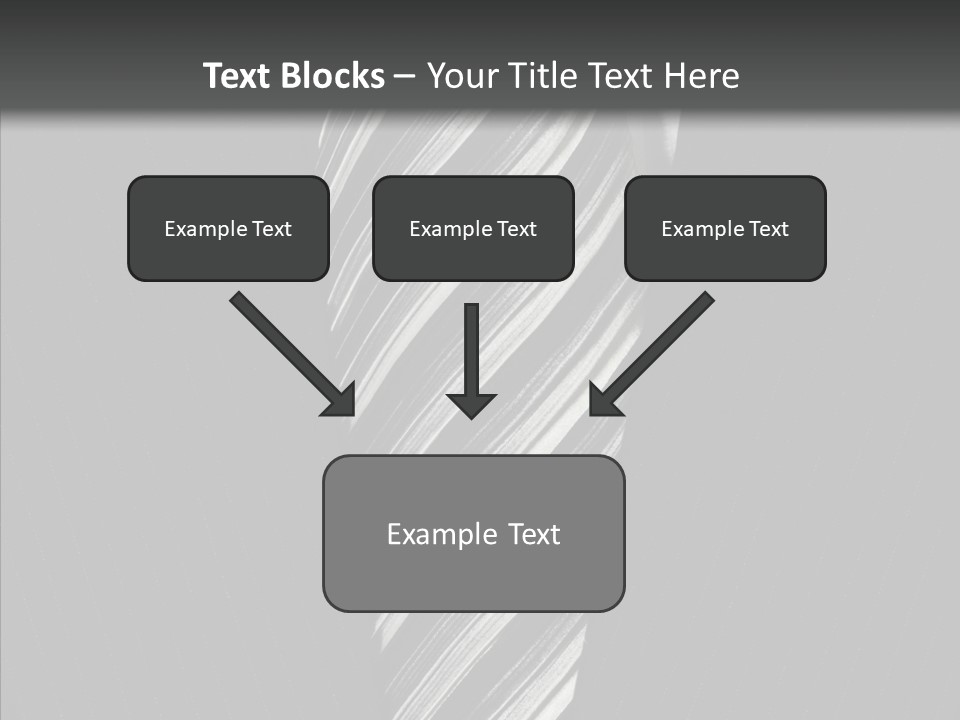 Text Blocks – Your Title Text Here

Example Text

Example Text

Example Text

Example Text